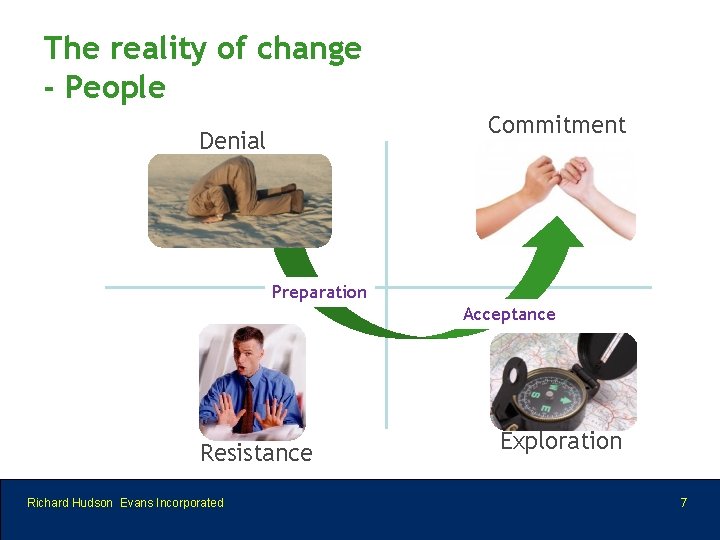 The reality of change
- People

Denial

Commitment

Preparation

Acceptance

Resistance

Exploration

Richard Hudson Evans Incorporated

7